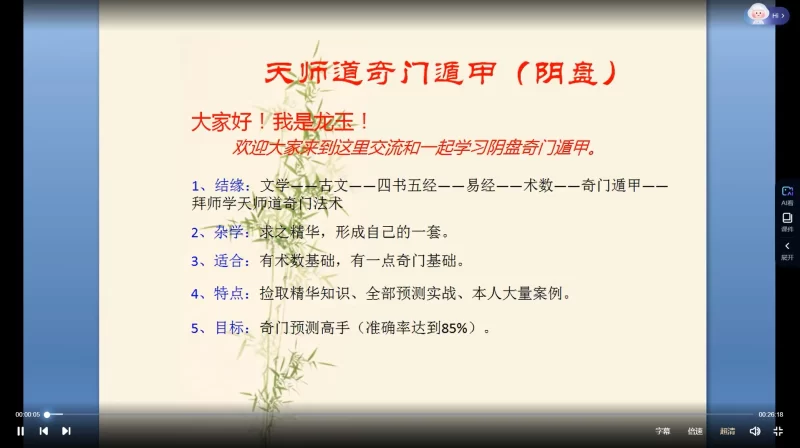 Hi

天师道奇门遁甲（阴盘）

大家好！我是龙玉！

欢迎大家来到这里交流和一起学习阴盘奇门遁甲。

1、结缘：文学——古文——四书五经——易经——术数——奇门遁甲——拜师学天师道奇门法术

2、杂学：求之精华，形成自己的一套。

3、适合：有术数基础，有一点奇门基础。

4、特点：捡取精华知识、全部预测实战、本人大量案例。

5、目标：奇门预测高手（准确率达到85%）。

AI看

课件

展开

00:00:05

00:26:18

字幕 倍速 超清